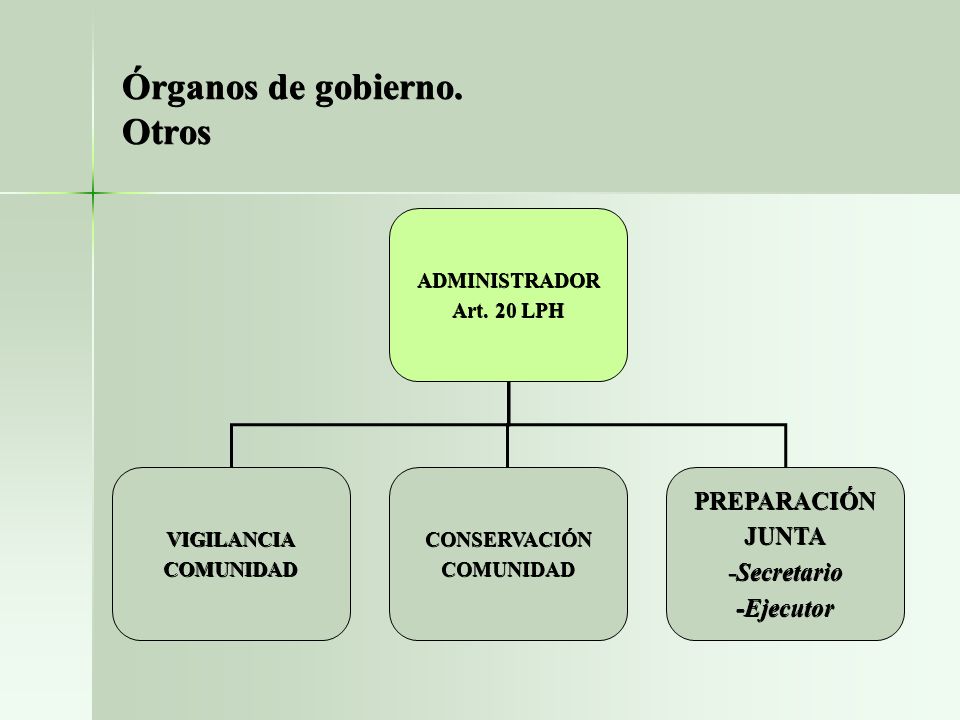 Órganos de gobierno.
Otros

ADMINISTRADOR
Art. 20 LPH

VIGILANCIA
COMUNIDAD

CONSERVACIÓN
COMUNIDAD

PREPARACIÓN
JUNTA
-Secretario
-Ejecutor